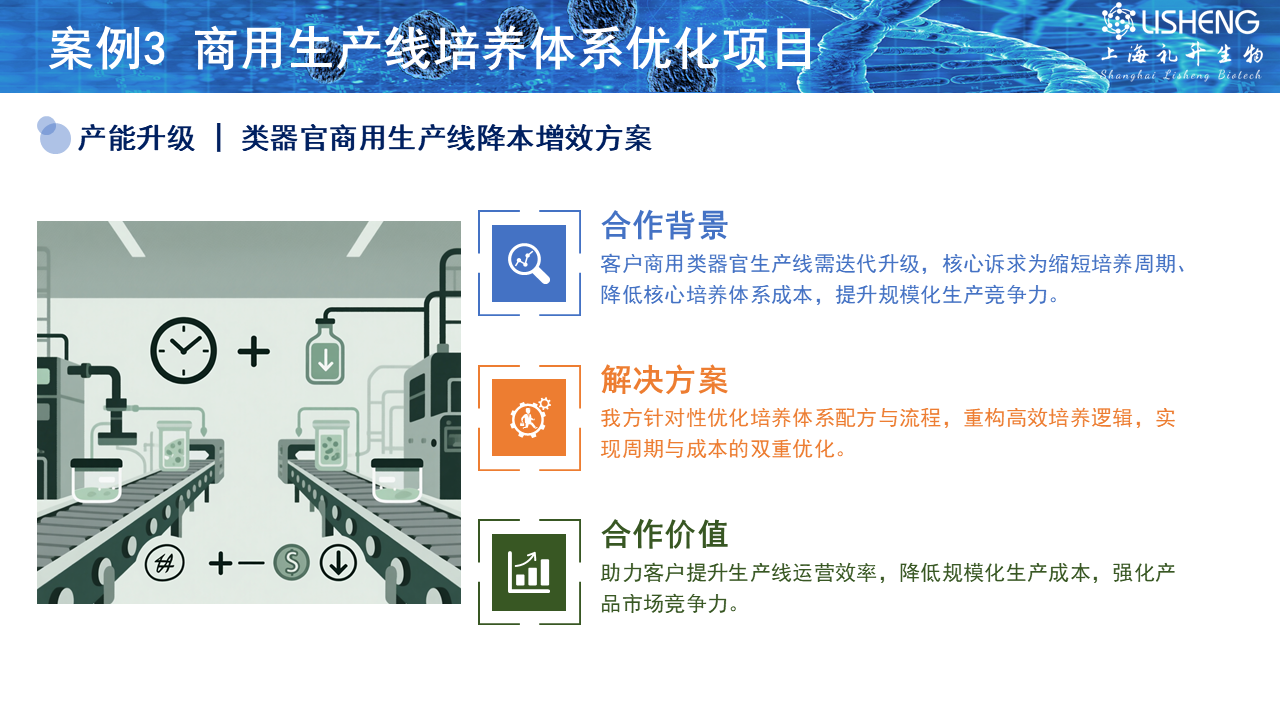 案例3 商用生产线培养体系优化项目

LISHENG
上海礼升生物
Shanghai Lisheng Biotech

产能升级 | 类器官商用生产线降本增效方案

合作背景
客户商用类器官生产线需迭代升级，核心诉求为缩短培养周期、降低核心培养体系成本，提升规模化生产竞争力。

解决方案
我方针对性优化培养体系配方与流程，重构高效培养逻辑，实现周期与成本的双重优化。

合作价值
助力客户提升生产线运营效率，降低规模化生产成本，强化产品市场竞争力。